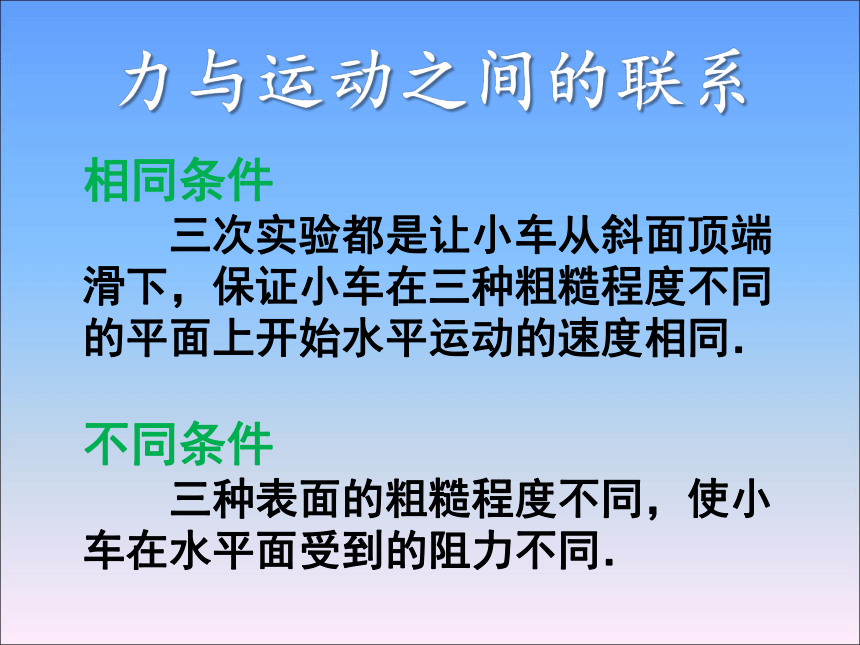 力与运动之间的联系

相同条件

三次实验都是让小车从斜面顶端滑下，保证小车在三种粗糙程度不同的平面上开始水平运动的速度相同.

不同条件

三种表面的粗糙程度不同，使小车在水平面受到的阻力不同.